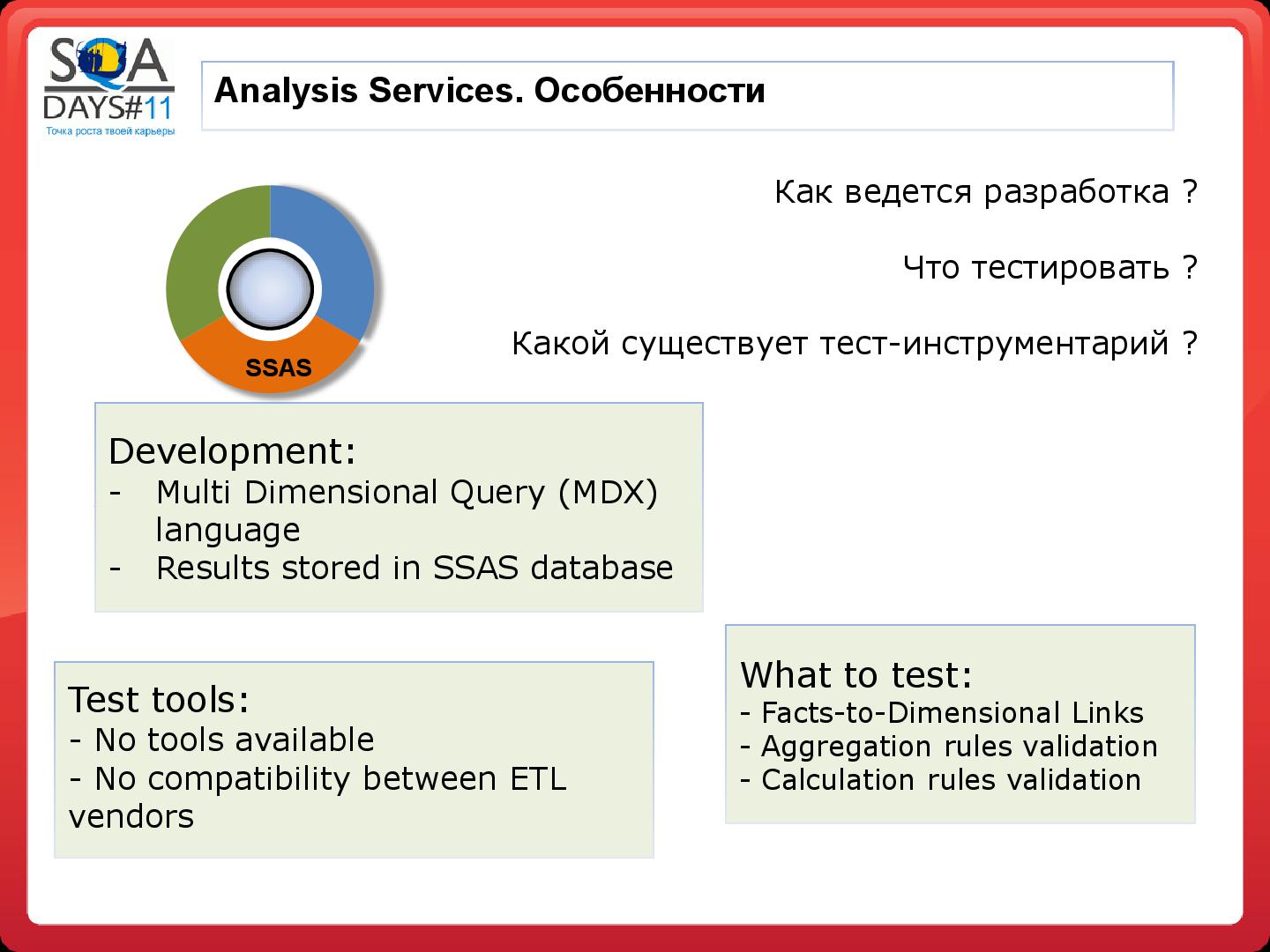 SQA DAYS#11
Точка роста твоей карьеры

Analysis Services. Особенности

Как ведется разработка ?

Что тестировать ?

Какой существует тест-инструментарий ?

SSAS

Development:
- Multi Dimensional Query (MDX) language
- Results stored in SSAS database

Test tools:
- No tools available
- No compatibility between ETL vendors

What to test:
- Facts-to-Dimensional Links
- Aggregation rules validation
- Calculation rules validation